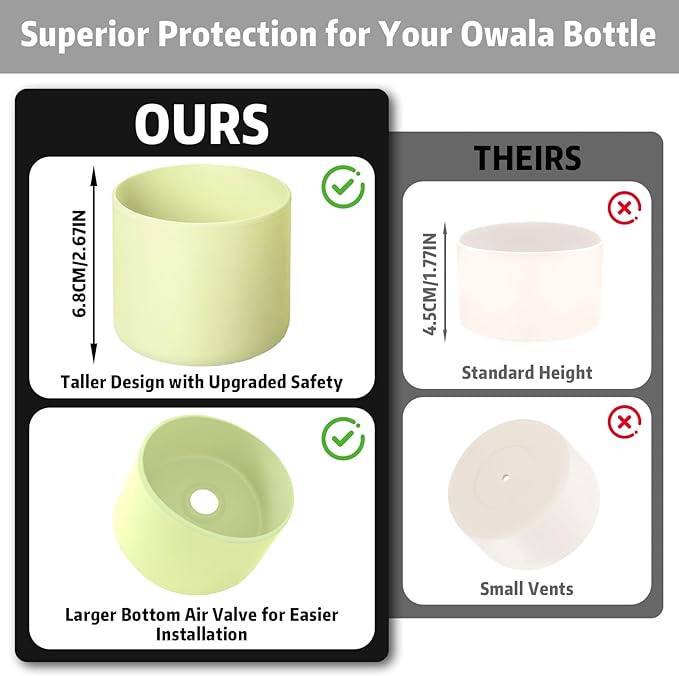 Superior Protection for Your Owala Bottle

OURS

6.8CM/2.67IN

Taller Design with Upgraded Safety

Larger Bottom Air Valve for Easier Installation

THEIRS

4.5CM/1.77IN

Standard Height

Small Vents